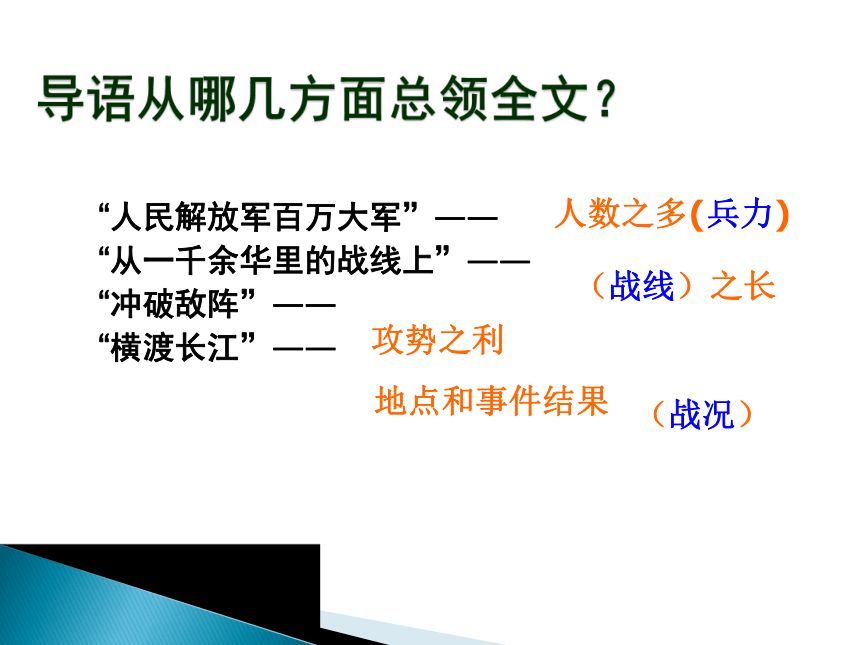 导语从哪几方面总领全文？

“人民解放军百万大军”——　人数之多(兵力)
“从一千余华里的战线上”——　（战线）之长
“冲破敌阵”——　攻势之利
“横渡长江”——　地点和事件结果　（战况）